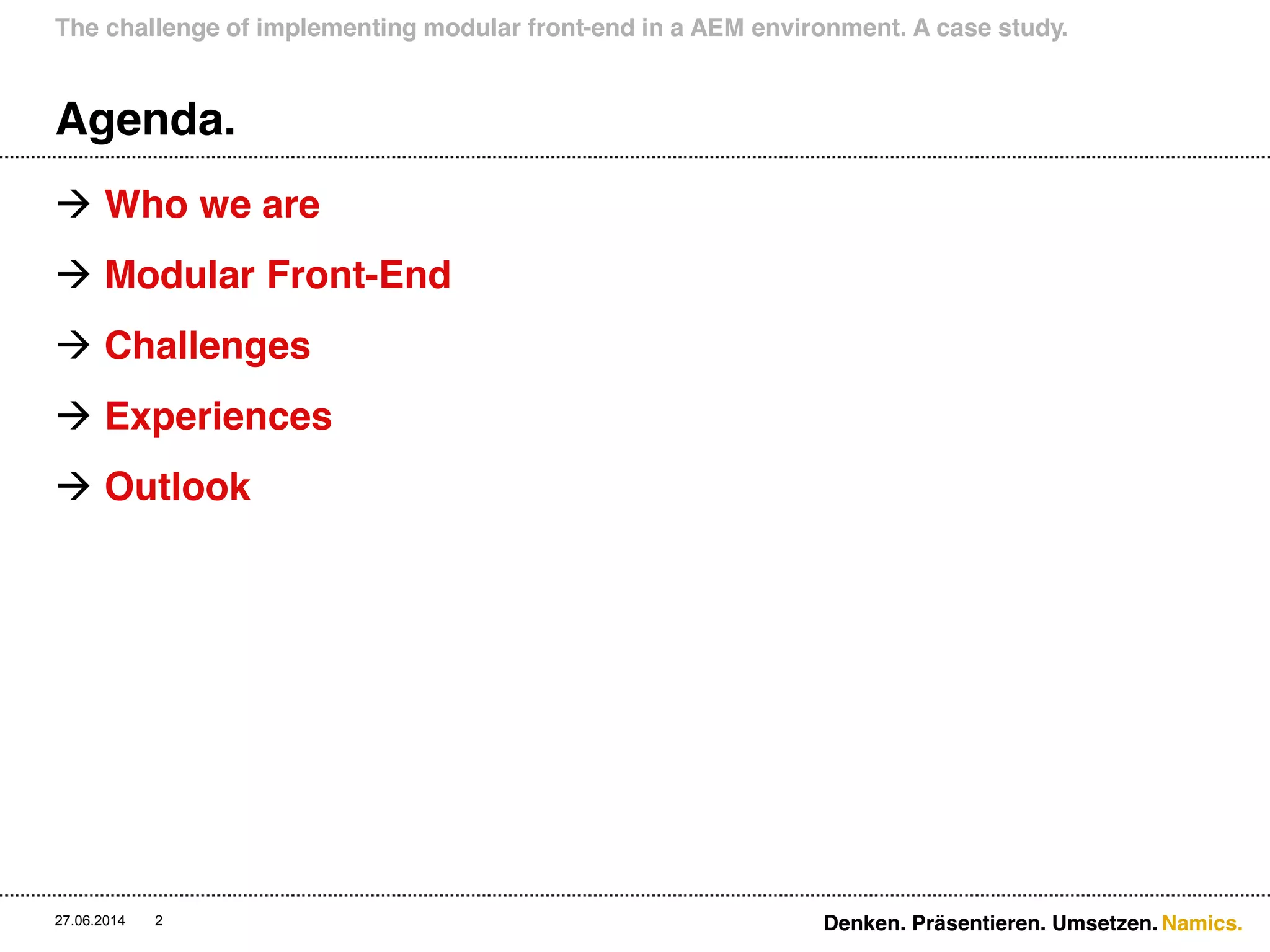 The challenge of implementing modular front-end in a AEM environment. A case study.

Agenda.

→ Who we are

→ Modular Front-End

→ Challenges

→ Experiences

→ Outlook

27.06.2014 2

Denken. Präsentieren. Umsetzen. Namics.